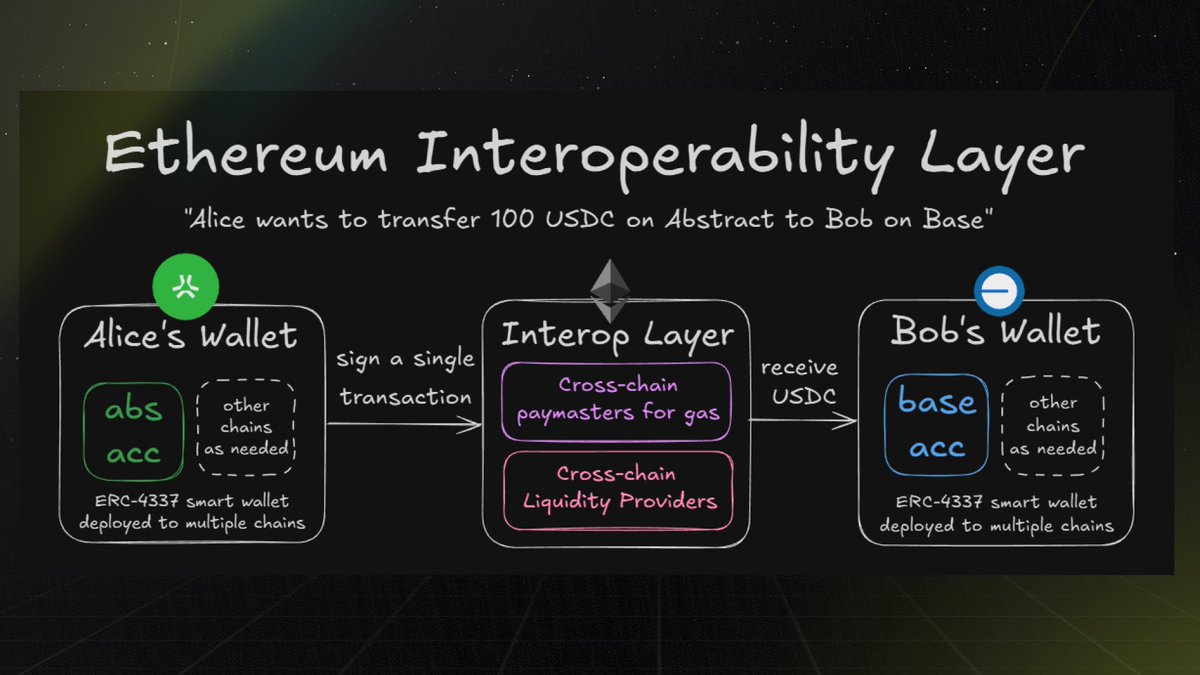 Ethereum Interoperability Layer

"Alice wants to transfer 100 USDC on Abstract to Bob on Base"

Alice's Wallet

abs acc

other chains as needed

ERC-4337 smart wallet deployed to multiple chains

sign a single transaction

Interop Layer

Cross-chain paymasters for gas

Cross-chain Liquidity Providers

receive USDC

Bob's Wallet

base acc

other chains as needed

ERC-4337 smart wallet deployed to multiple chains